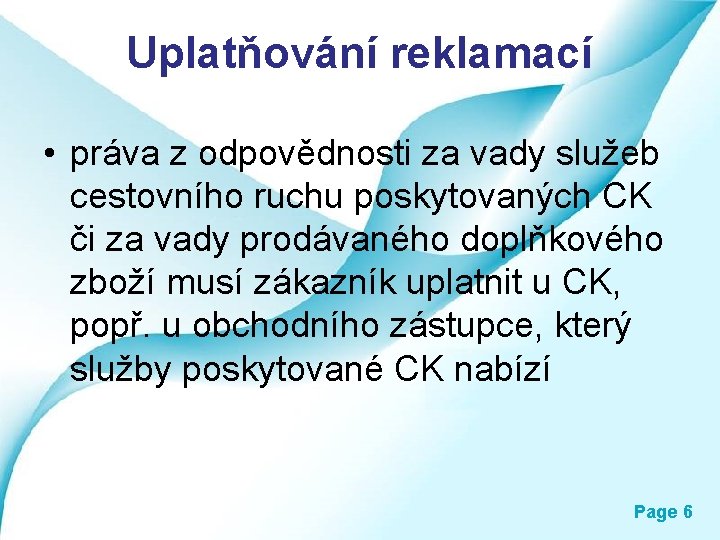 Uplatňování reklamací

• práva z odpovědnosti za vady služeb cestovního ruchu poskytovaných CK či za vady prodávaného doplňkového zboží musí zákazník uplatnit u CK, popř. u obchodního zástupce, který služby poskytované CK nabízí

Page 6